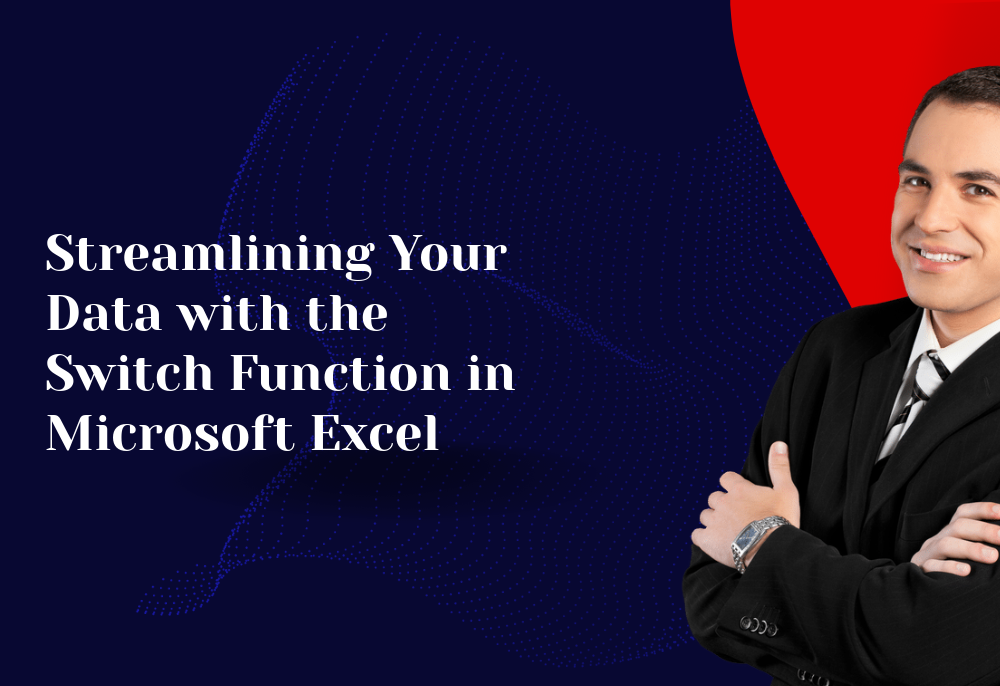 Streamlining Your Data with the Switch Function in Microsoft Excel